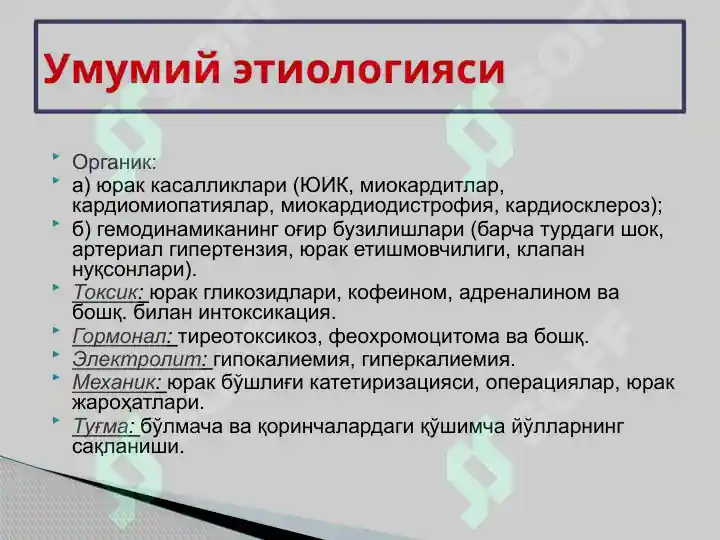 Умумий этиологияси

Органик:

а) юрак касалликлари (ЮИК, миокардитлар, кардиомиопатиялар, миокардиодистрофия, кардиосклероз);

б) гемодинамиканинг оғир бузилишлари (барча турдаги шок, артериал гипертензия, юрак етишмовчилиги, клапан нуқсонлари).

Токсик: юрак гликозидлари, кофеином, адреналином ва бошқ. билан интоксикация.

Гормонал: тиреотоксикоз, феохромоцитома ва бошқ.

Электролит: гипокалиемия, гиперкалиемия.

Механик: юрак бўшлиғи катетиризацияси, операциялар, юрак жароҳатлари.

Туғма: бўлмача ва қоринчалардаги қўшимча йўлларнинг сақланиши.